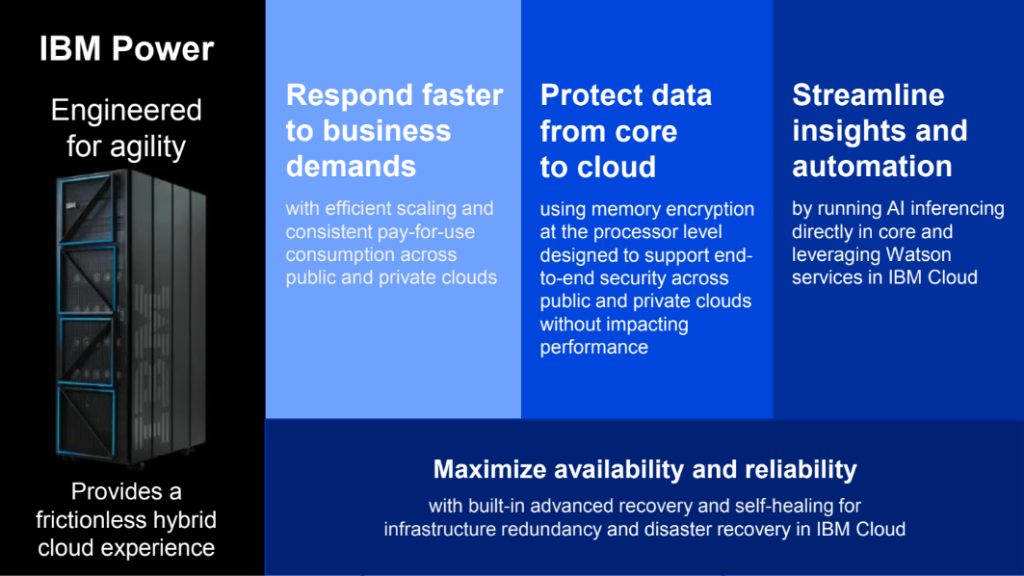 IBM Power

Engineered for agility

IBM

Provides a frictionless hybrid cloud experience

Respond faster to business demands

with efficient scaling and consistent pay-for-use consumption across public and private clouds

Protect data from core to cloud

using memory encryption at the processor level designed to support end-to-end security across public and private clouds without impacting performance

Streamline insights and automation

by running AI inferencing directly in core and leveraging Watson services in IBM Cloud

Maximize availability and reliability

with built-in advanced recovery and self-healing for infrastructure redundancy and disaster recovery in IBM Cloud